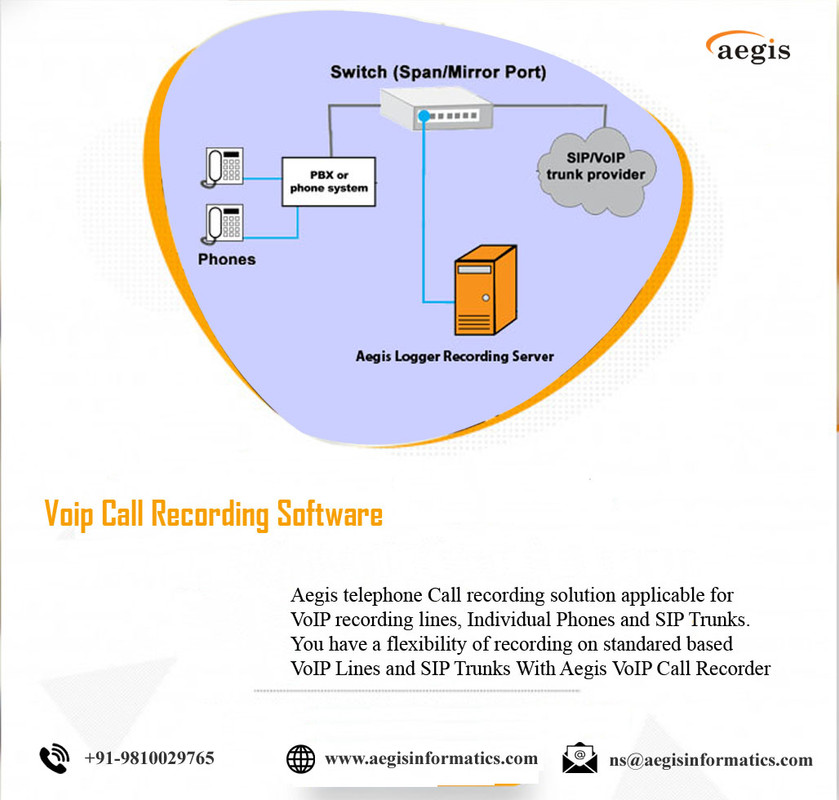 aegis

Switch (Span/Mirror Port)

PBX or phone system

SIP/VoIP trunk provider

Phones

Aegis Logger Recording Server

Voip Call Recording Software

Aegis telephone Call recording solution applicable for VoIP recording lines, Individual Phones and SIP Trunks. You have a flexibility of recording on standared based VoIP Lines and SIP Trunks With Aegis VoIP Call Recorder

+91-9810029765

www.aegisinformatics.com

ns@aegisinformatics.com